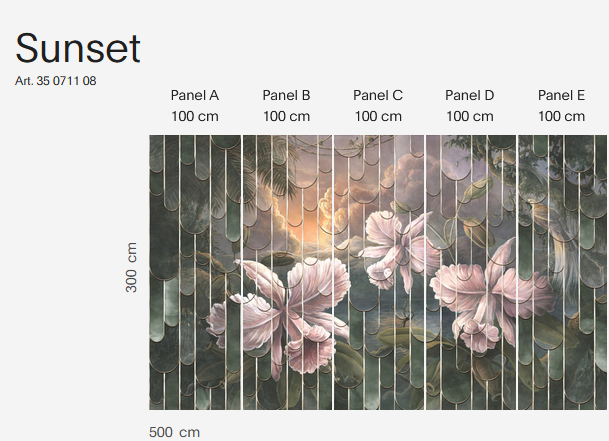 Sunset
Art. 35 0711 08

Panel A
100 cm

Panel B
100 cm

Panel C
100 cm

Panel D
100 cm

Panel E
100 cm

300 cm

500 cm